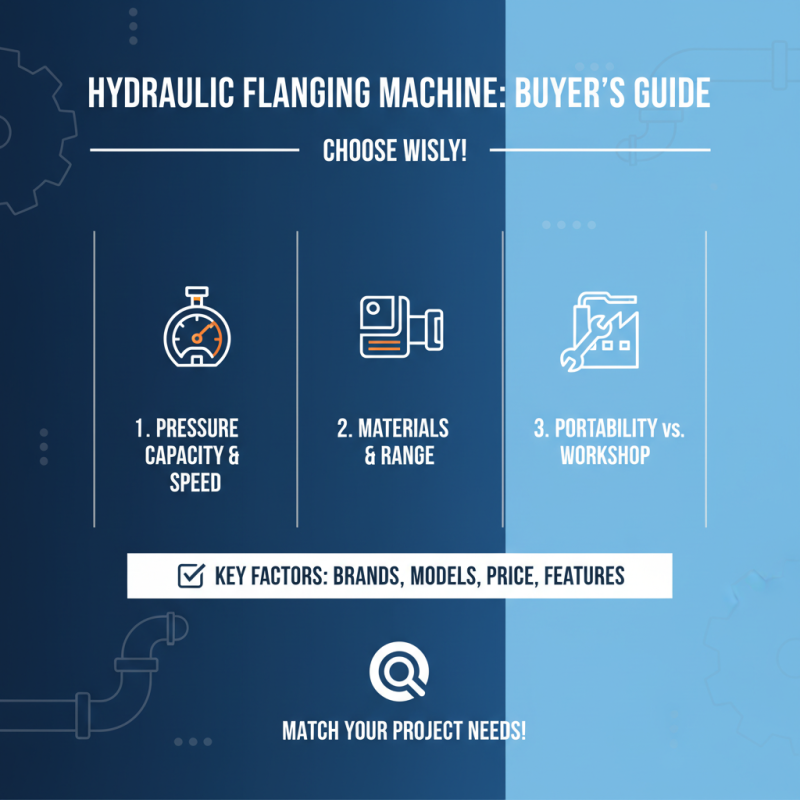 HYDRAULIC FLANGING MACHINE: BUYER'S GUIDE

CHOOSE WISLY!

1. PRESSURE CAPACITY & SPEED

2. MATERIALS & RANGE

3. PORTABILITY vs. WORKSHOP

KEY FACTORS: BRANDS, MODELS, PRICE, FEATURES

MATCH YOUR PROJECT NEEDS!